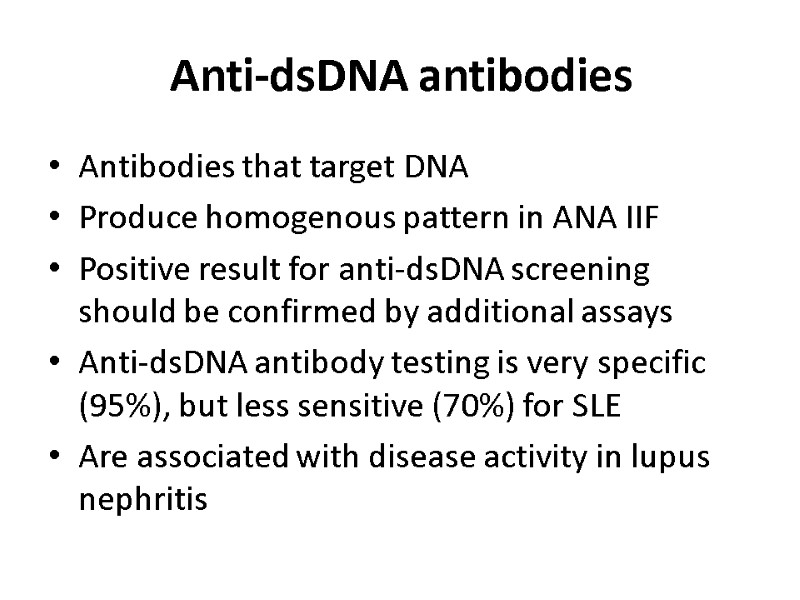 Anti-dsDNA antibodies

• Antibodies that target DNA
• Produce homogenous pattern in ANA IIF
• Positive result for anti-dsDNA screening should be confirmed by additional assays
• Anti-dsDNA antibody testing is very specific (95%), but less sensitive (70%) for SLE
• Are associated with disease activity in lupus nephritis